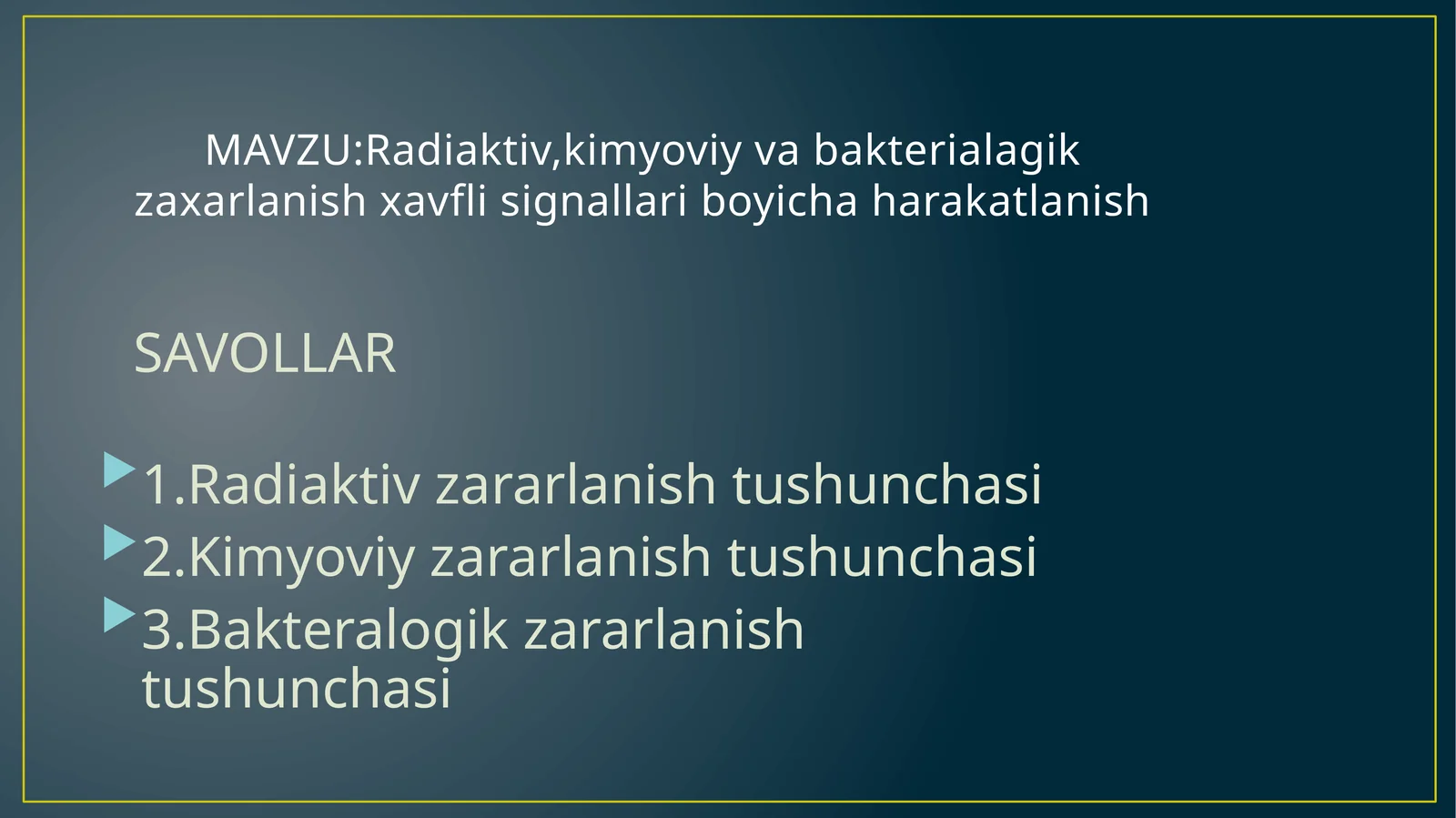 MAVZU:Radiaktiv,kimyoviy va bakterialagik zaxarlanish xavfli signallari boyicha harakatlanish

SAVOLLAR

1.Radiaktiv zararlanish tushunchasi
2.Kimyoviy zararlanish tushunchasi
3.Bakteralogik zararlanish tushunchasi